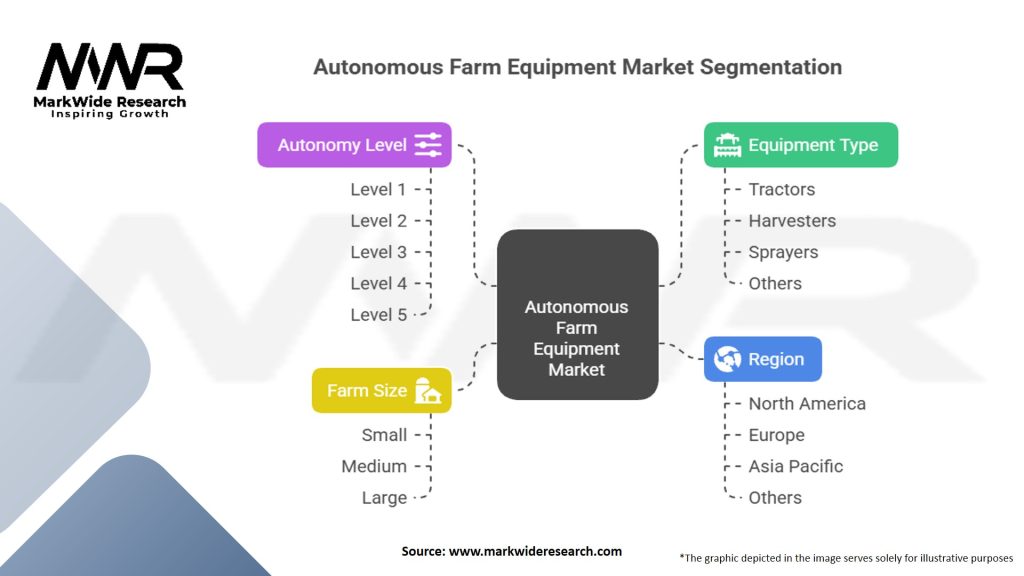 MWR
MarkWide Research
Inspiring Growth

Autonomous Farm Equipment Market Segmentation

Autonomy Level
Level 1
Level 2
Level 3
Level 4
Level 5

Farm Size
Small
Medium
Large

Autonomous Farm Equipment Market

Equipment Type
Tractors
Harvesters
Sprayers
Others

Region
North America
Europe
Asia Pacific
Others

Source: www.markwideresearch.com

*The graphic depicted in the image serves solely for illustrative purposes